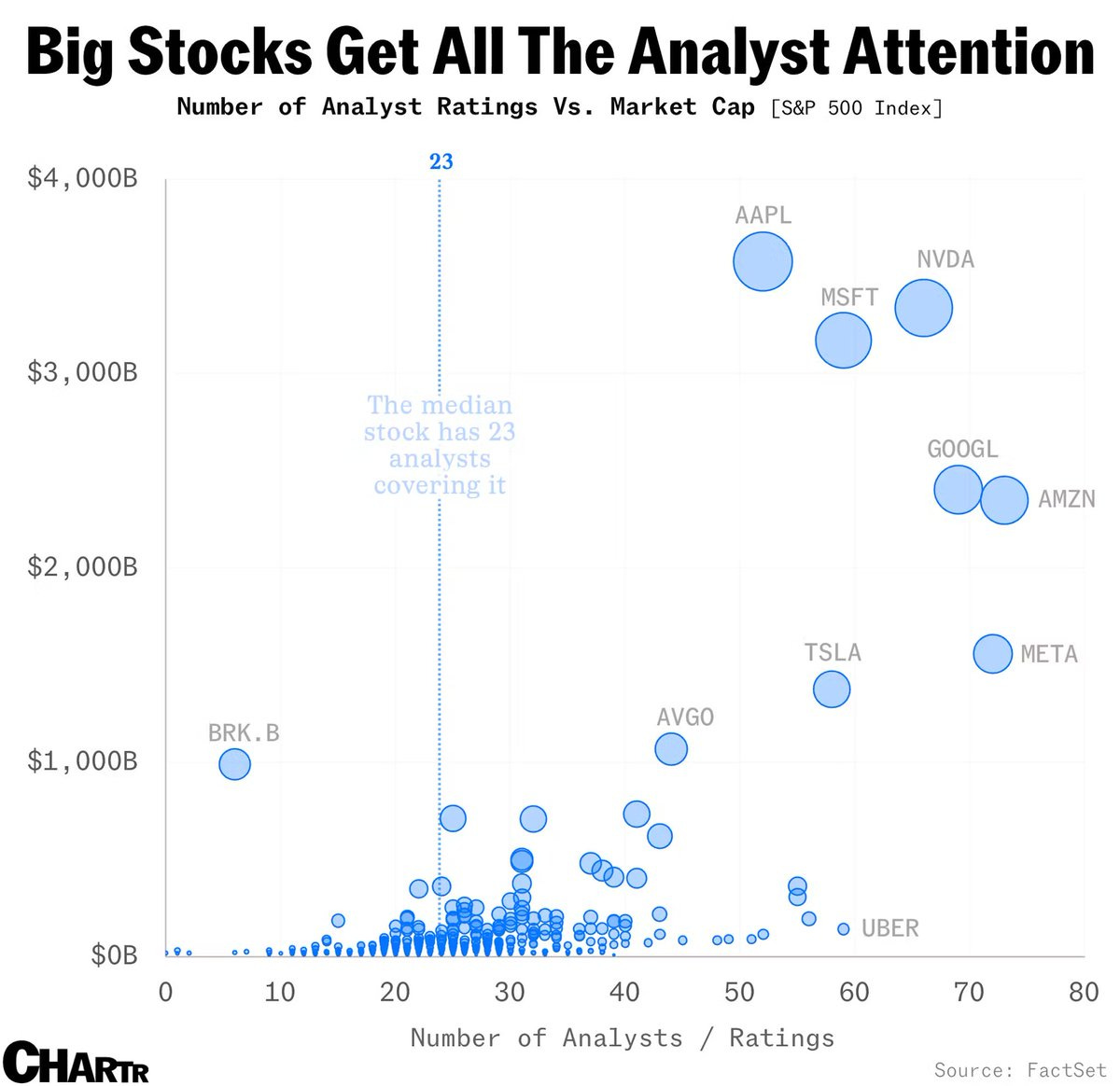 Big Stocks Get All The Analyst Attention

Number of Analyst Ratings Vs. Market Cap [S&P 500 Index]

23

$4,000B
$3,000B
$2,000B
$1,000B
$0B

The median stock has 23 analysts covering it

AAPL
NVDA
MSFT
GOOGL
AMZN
TSLA
META
AVGO
BRK.B
UBER

0 10 20 30 40 50 60 70 80

Number of Analysts / Ratings

CHARTR

Source: FactSet